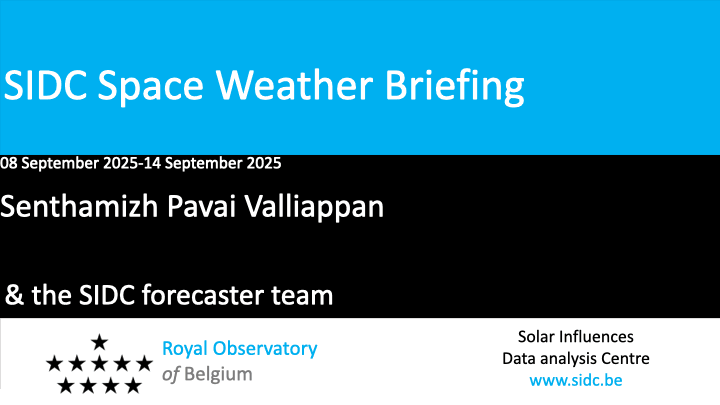 SIDC Space Weather Briefing

08 September 2025-14 September 2025

Senthamizh Pavai Valliappan

& the SIDC forecaster team

Royal Observatory of Belgium

Solar Influences Data analysis Centre
www.sidc.be